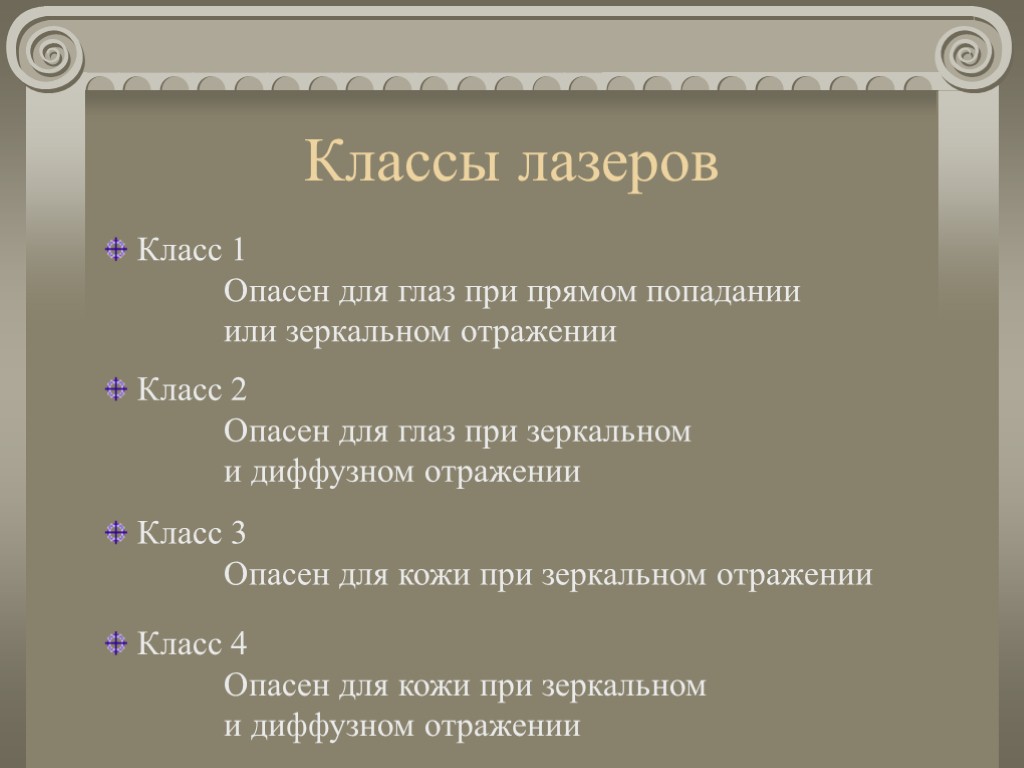 Классы лазеров

Класс 1
Опасен для глаз при прямом попадании или зеркальном отражении

Класс 2
Опасен для глаз при зеркальном и диффузном отражении

Класс 3
Опасен для кожи при зеркальном отражении

Класс 4
Опасен для кожи при зеркальном и диффузном отражении